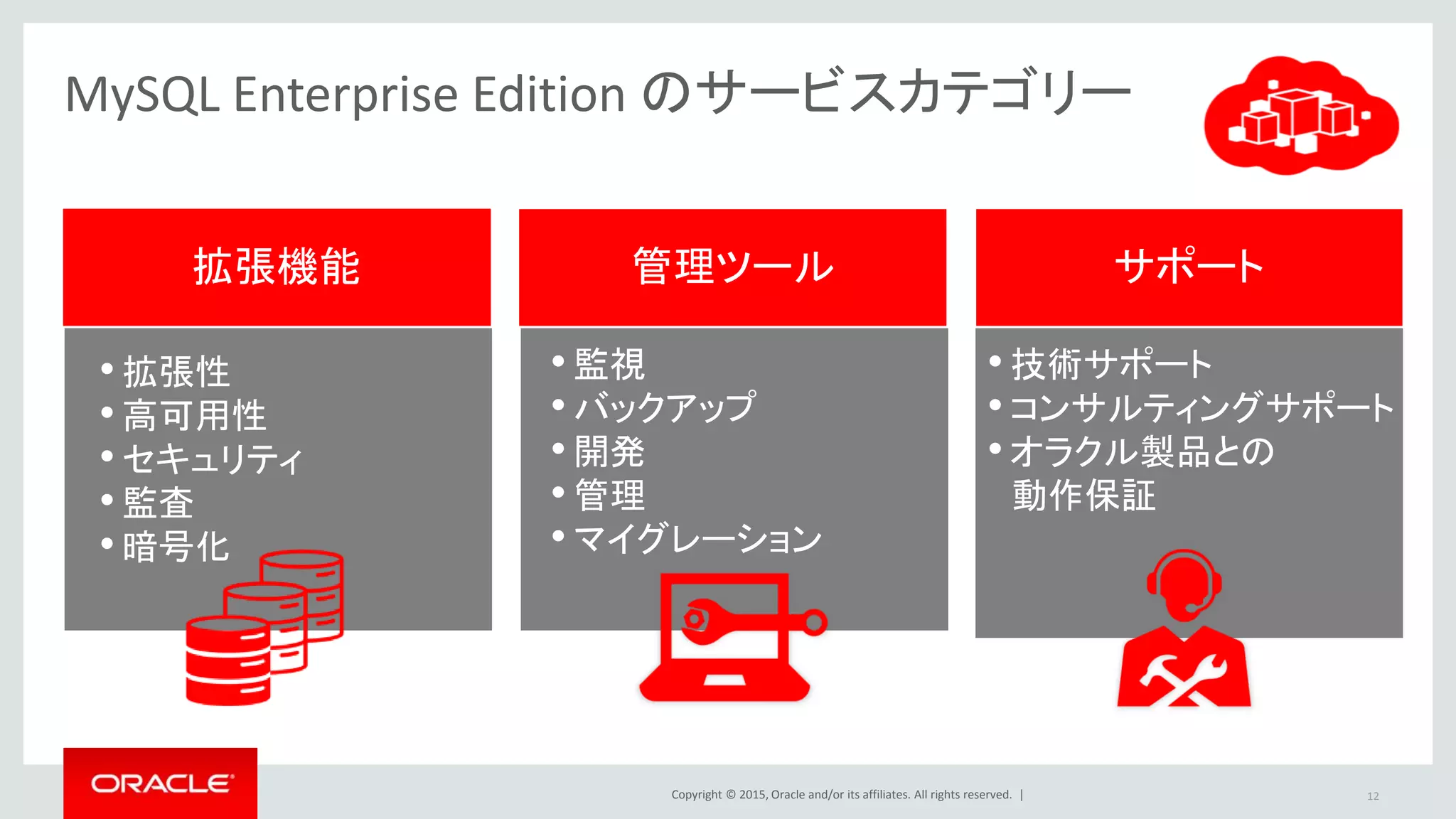 MySQL Enterprise Edition のサービスカテゴリー

拡張機能

• 拡張性
• 高可用性
• セキュリティ
• 監査
• 暗号化

管理ツール

• 監視
• バックアップ
• 開発
• 管理
• マイグレーション

サポート

• 技術サポート
• コンサルティングサポート
• オラクル製品との動作保証

ORACLE

Copyright © 2015, Oracle and/or its affiliates. All rights reserved. |

12